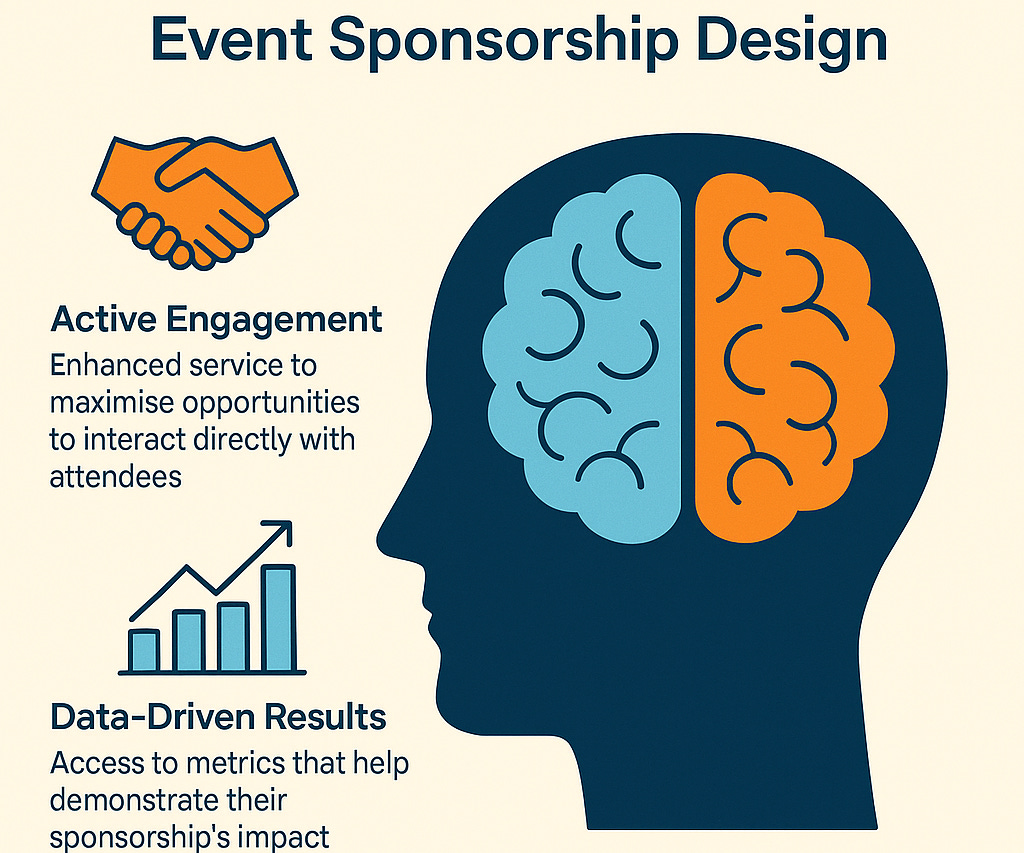 Event Sponsorship Design

Active Engagement
Enhanced service to maximise opportunities to interact directly with attendees

Data-Driven Results
Access to metrics that help demonstrate their sponsorship's impact